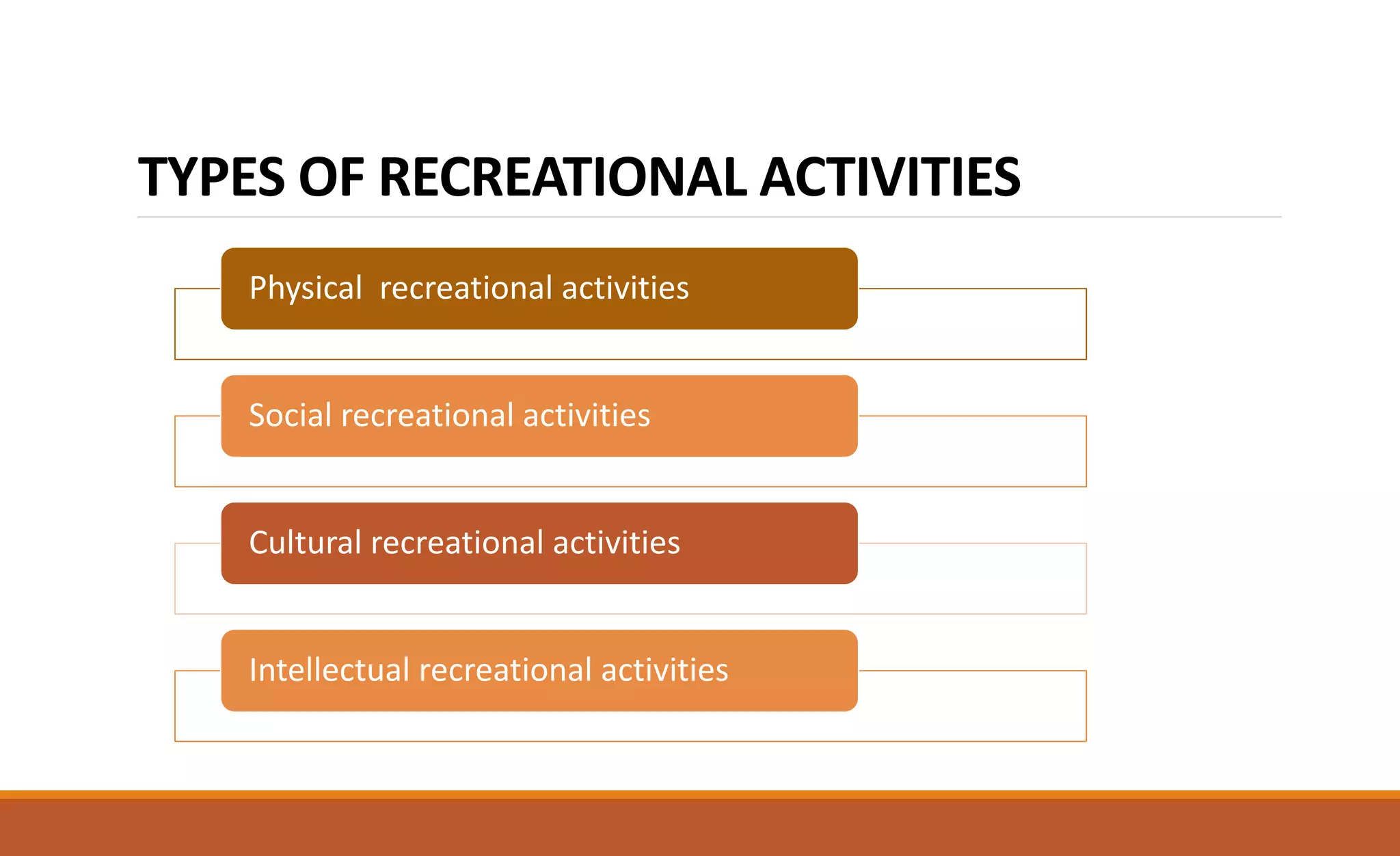 TYPES OF RECREATIONAL ACTIVITIES

Physical recreational activities

Social recreational activities

Cultural recreational activities

Intellectual recreational activities